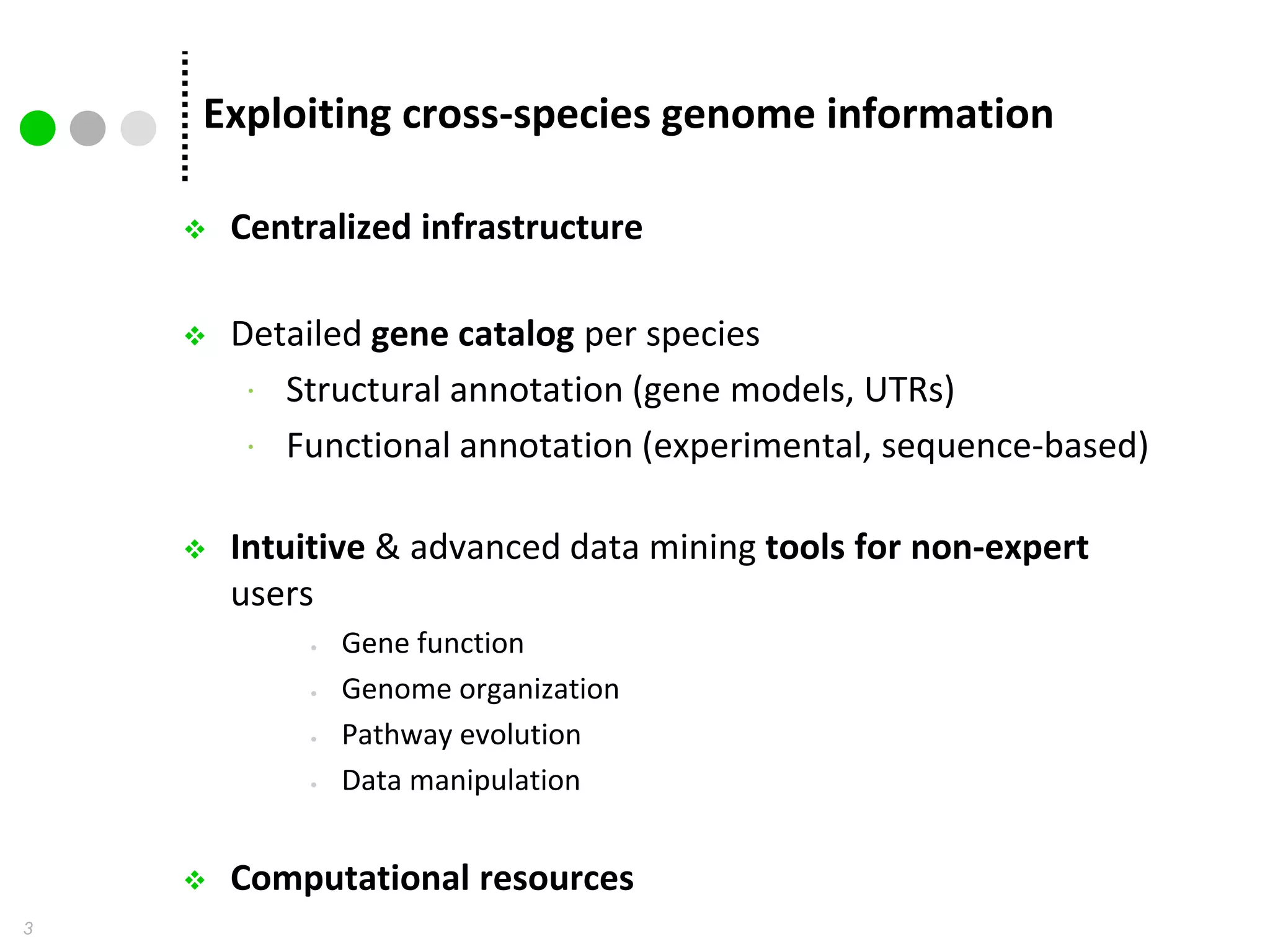 Exploiting cross-species genome information

❖ Centralized infrastructure

❖ Detailed gene catalog per species
· Structural annotation (gene models, UTRs)
· Functional annotation (experimental, sequence-based)

❖ Intuitive & advanced data mining tools for non-expert users
• Gene function
• Genome organization
• Pathway evolution
• Data manipulation

❖ Computational resources

3